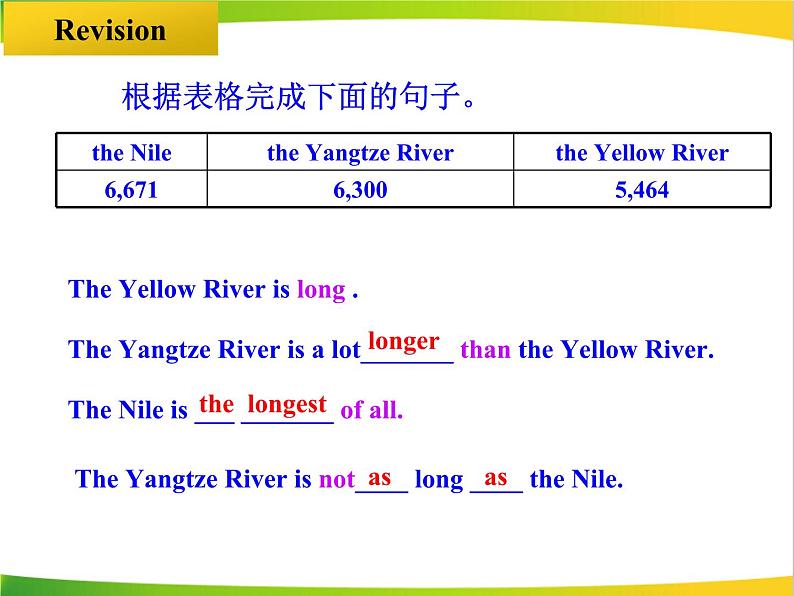 Revision

根据表格完成下面的句子。

| the Nile | the Yangtze River | the Yellow River |
|---|---|---|
| 6,671 | 6,300 | 5,464 |

The Yellow River is long .

The Yangtze River is a lot longer than the Yellow River.

The Nile is the longest of all.

The Yangtze River is not as long as the Nile.